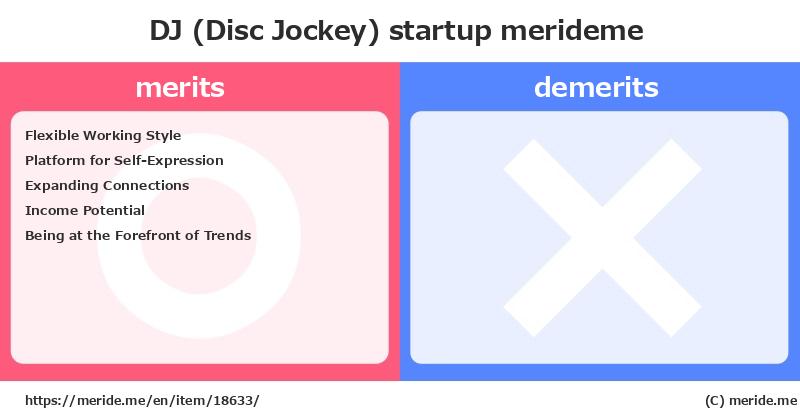 DJ (Disc Jockey) startup merideme

merits

Flexible Working Style
Platform for Self-Expression
Expanding Connections
Income Potential
Being at the Forefront of Trends

demerits

https://meride.me/en/item/18633/

(C) meride.me